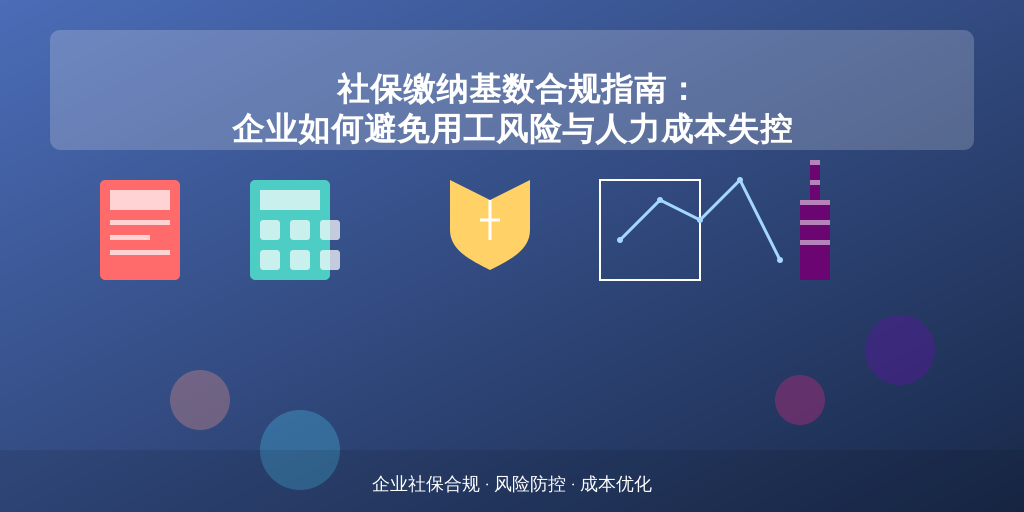 社保缴纳基数合规指南：
企业如何避免用工风险与人力成本失控

企业社保合规 · 风险防控 · 成本优化